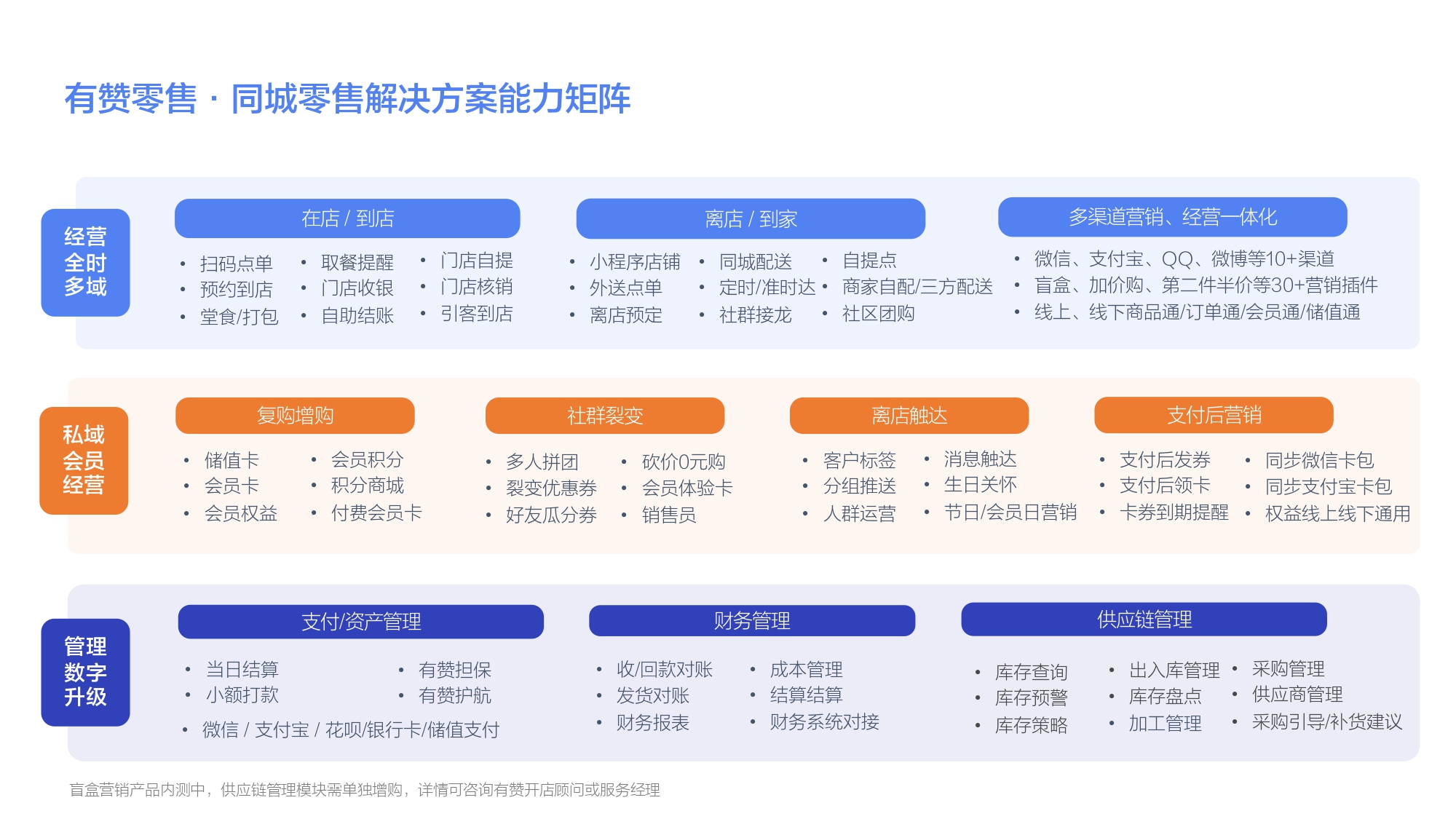 有赞零售 · 同城零售解决方案能力矩阵

经营全时多域

在店 / 到店

• 扫码点单
• 预约到店
• 堂食/打包
• 取餐提醒
• 门店收银
• 自助结账
• 门店自提
• 门店核销
• 引客到店

离店 / 到家

• 小程序店铺
• 外送点单
• 离店预定
• 同城配送
• 定时/准时达
• 社群接龙
• 自提点
• 商家自配/三方配送
• 社区团购

多渠道营销、经营一体化

• 微信、支付宝、QQ、微博等10+渠道
• 盲盒、加价购、第二件半价等30+营销插件
• 线上、线下商品通/订单通/会员通/储值通

私域会员经营

复购增购

• 储值卡
• 会员卡
• 会员权益
• 会员积分
• 积分商城
• 付费会员卡

社群裂变

• 多人拼团
• 裂变优惠券
• 好友瓜分券
• 砍价0元购
• 会员体验卡
• 销售员

离店触达

• 客户标签
• 分组推送
• 人群运营
• 消息触达
• 生日关怀
• 节日/会员日营销

支付后营销

• 支付后发券
• 支付后领卡
• 卡券到期提醒
• 同步微信卡包
• 同步支付宝卡包
• 权益线上线下通用

管理数字升级

支付/资产管理

• 当日结算
• 小额打款
• 有赞担保
• 有赞护航
• 微信 / 支付宝 / 花呗/银行卡/储值支付

财务管理

• 收/回款对账
• 发货对账
• 财务报表
• 成本管理
• 结算结算
• 财务系统对接

供应链管理

• 库存查询
• 库存预警
• 库存策略
• 出入库管理
• 库存盘点
• 加工管理
• 采购管理
• 供应商管理
• 采购引导/补货建议

盲盒营销产品内测中，供应链管理模块需单独增购，详情可咨询有赞开店顾问或服务经理